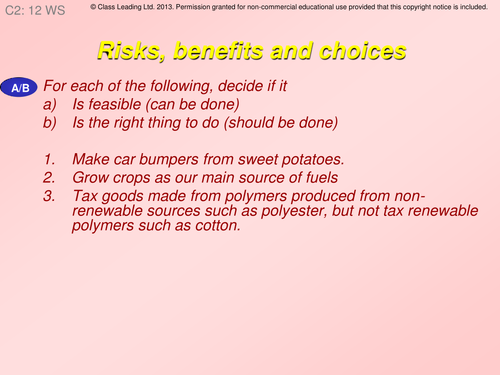 C2: 12 WS

© Class Leading Ltd. 2013. Permission granted for non-commercial educational use provided that this copyright notice is included.

Risks, benefits and choices

A/B

For each of the following, decide if it
a) Is feasible (can be done)
b) Is the right thing to do (should be done)

1. Make car bumpers from sweet potatoes.
2. Grow crops as our main source of fuels
3. Tax goods made from polymers produced from non-renewable sources such as polyester, but not tax renewable polymers such as cotton.